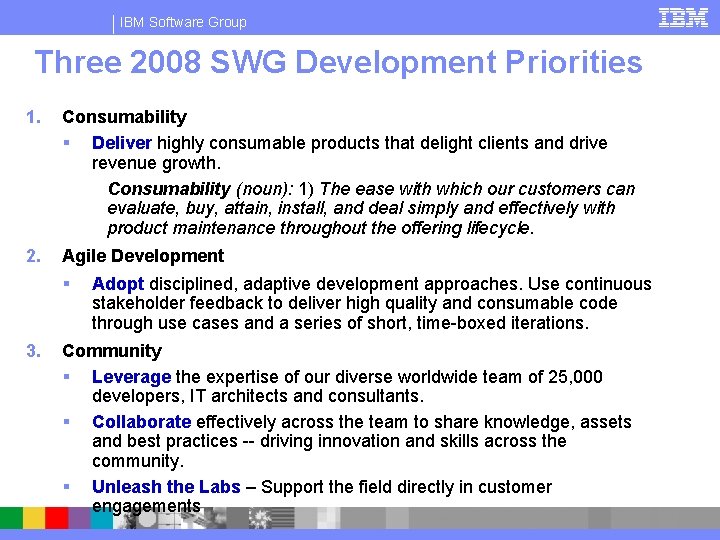 IBM Software Group

IBM

Three 2008 SWG Development Priorities

1. Consumability

▪ Deliver highly consumable products that delight clients and drive revenue growth.

Consumability (noun): 1) The ease with which our customers can evaluate, buy, attain, install, and deal simply and effectively with product maintenance throughout the offering lifecycle.

2. Agile Development

▪ Adopt disciplined, adaptive development approaches. Use continuous stakeholder feedback to deliver high quality and consumable code through use cases and a series of short, time-boxed iterations.

3. Community

▪ Leverage the expertise of our diverse worldwide team of 25,000 developers, IT architects and consultants.

▪ Collaborate effectively across the team to share knowledge, assets and best practices -- driving innovation and skills across the community.

▪ Unleash the Labs – Support the field directly in customer engagements